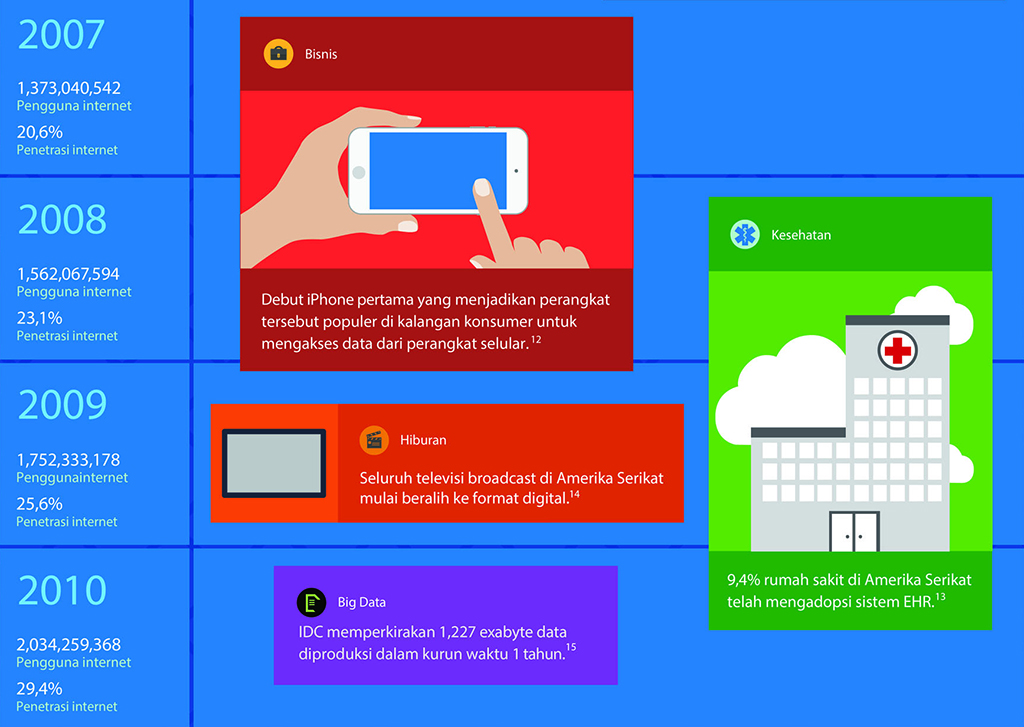 2007

1,373,040,542
Pengguna internet

20,6%
Penetrasi internet

2008

1,562,067,594
Pengguna internet

23,1%
Penetrasi internet

2009

1,752,333,178
Penggunainternet

25,6%
Penetrasi internet

2010

2,034,259,368
Pengguna internet

29,4%
Penetrasi internet

Bisnis

Debut iPhone pertama yang menjadikan perangkat tersebut populer di kalangan konsumer untuk mengakses data dari perangkat selular.$^{12}$

Hiburan

Seluruh televisi broadcast di Amerika Serikat mulai beralih ke format digital.$^{14}$

Big Data

IDC memperkirakan 1,227 exabyte data diproduksi dalam kurun waktu 1 tahun.$^{15}$

Kesehatan

9,4% rumah sakit di Amerika Serikat telah mengadopsi sistem EHR.$^{13}$